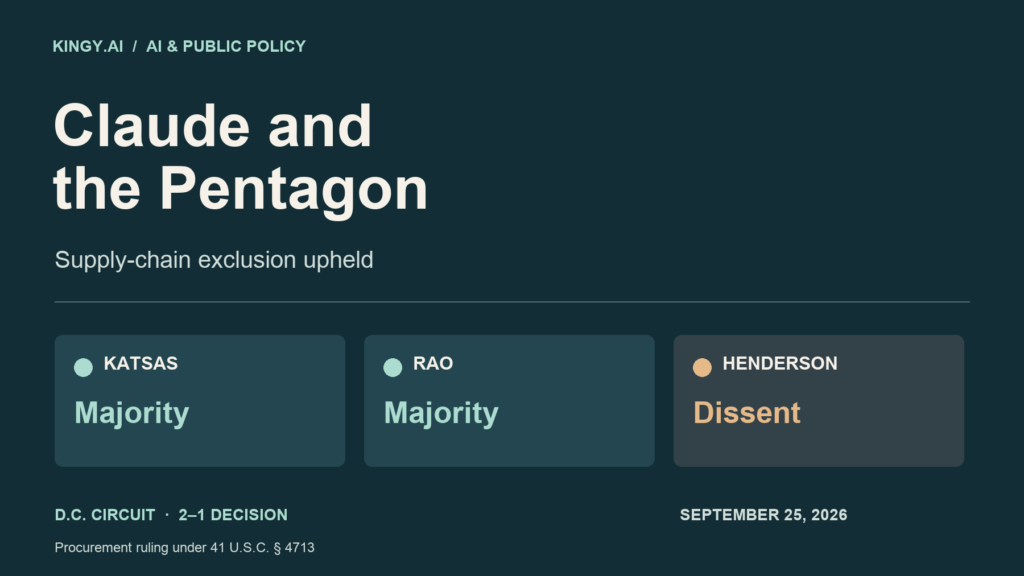 KINGY.AI / AI & PUBLIC POLICY

Claude and the Pentagon

Supply-chain exclusion upheld

KATSAS
Majority

RAO
Majority

HENDERSON
Dissent

D.C. CIRCUIT · 2–1 DECISION

SEPTEMBER 25, 2026

Procurement ruling under 41 U.S.C. § 4713